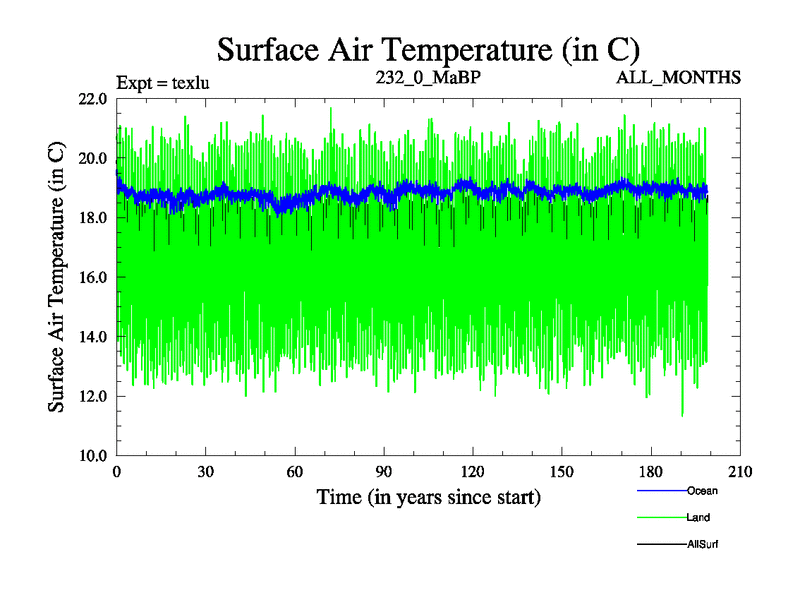 Surface Air Temperature (in C)

Expt = texlu

232_0_MaBP

ALL_MONTHS

Surface Air Temperature (in C)

22.0
20.0
18.0
16.0
14.0
12.0
10.0

0
30
60
90
120
150
180
210

Time (in years since start)

Ocean

Land

AllSurf